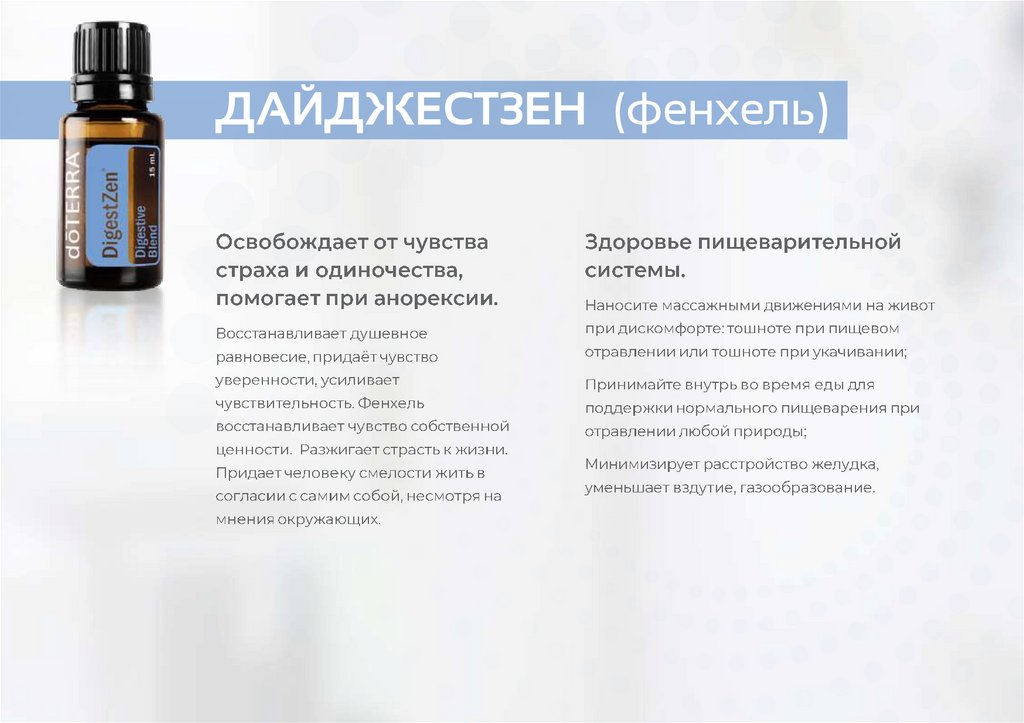 dōTERRA
DigestZen
Digestive Blend
15 mL

ДАЙДЖЕСТЗЕН (фенхель)

Освобождает от чувства страха и одиночества, помогает при анорексии.

Восстанавливает душевное равновесие, придаёт чувство уверенности, усиливает чувствительность. Фенхель восстанавливает чувство собственной ценности. Разжигает страсть к жизни. Придает человеку смелости жить в согласии с самим собой, несмотря на мнения окружающих.

Здоровье пищеварительной системы.

Наносите массажными движениями на живот при дискомфорте: тошноте при пищевом отравлении или тошноте при укачивании;

Принимайте внутрь во время еды для поддержки нормального пищеварения при отравлении любой природы;

Минимизирует расстройство желудка, уменьшает вздутие, газообразование.